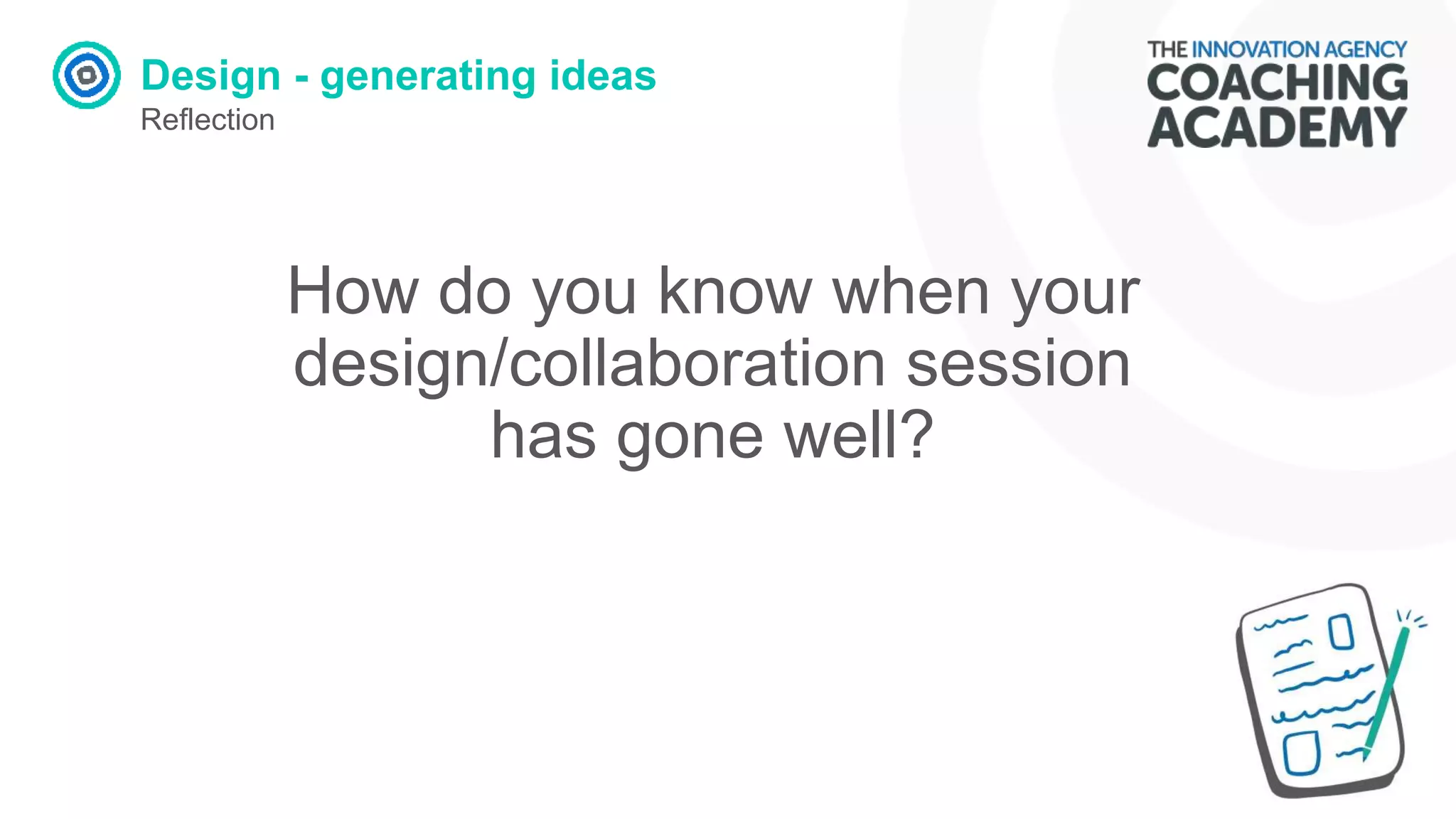 Design - generating ideas
Reflection

THE INNOVATION AGENCY
COACHING
ACADEMY

How do you know when your design/collaboration session has gone well?